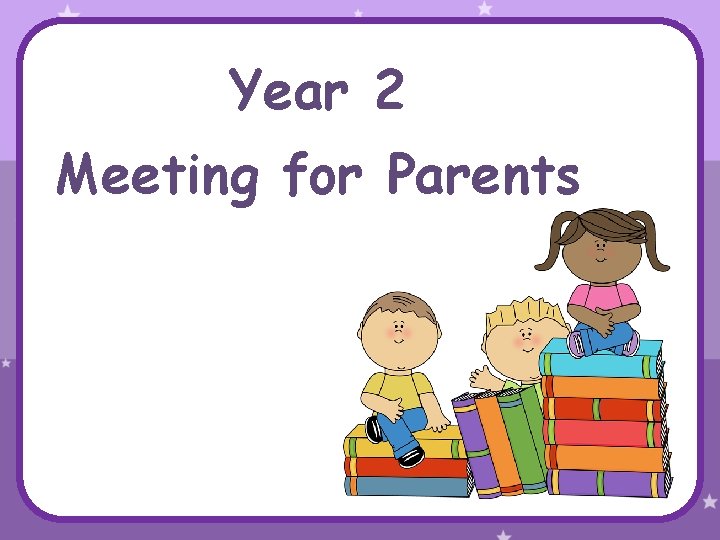 Year 2
Meeting for Parents